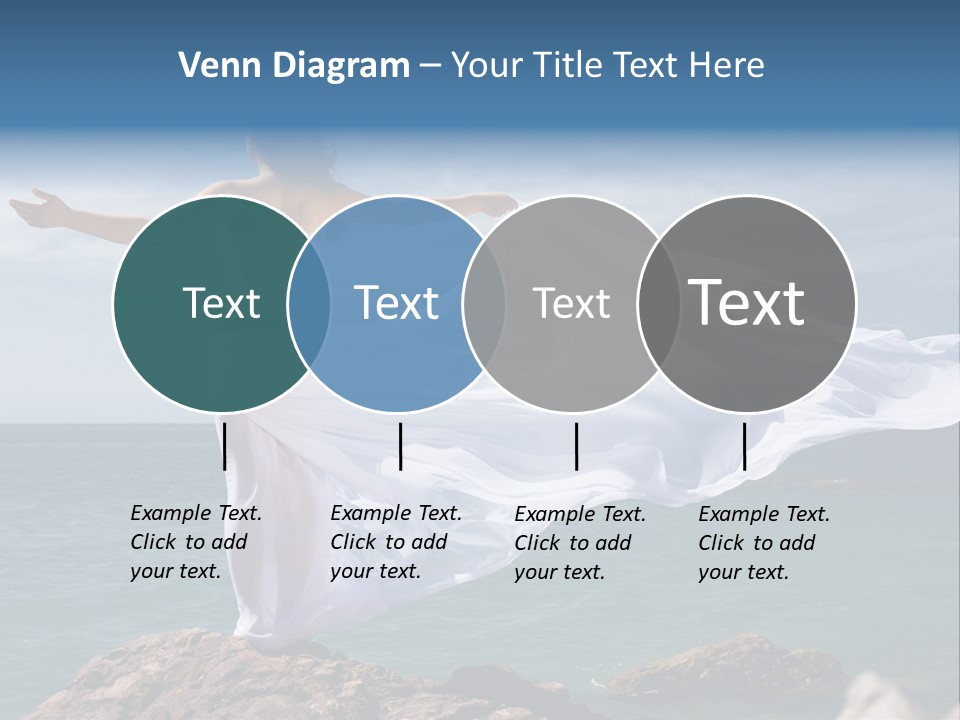 Venn Diagram – Your Title Text Here

Text

Text

Text

Text

Example Text. Click to add your text.

Example Text. Click to add your text.

Example Text. Click to add your text.

Example Text. Click to add your text.